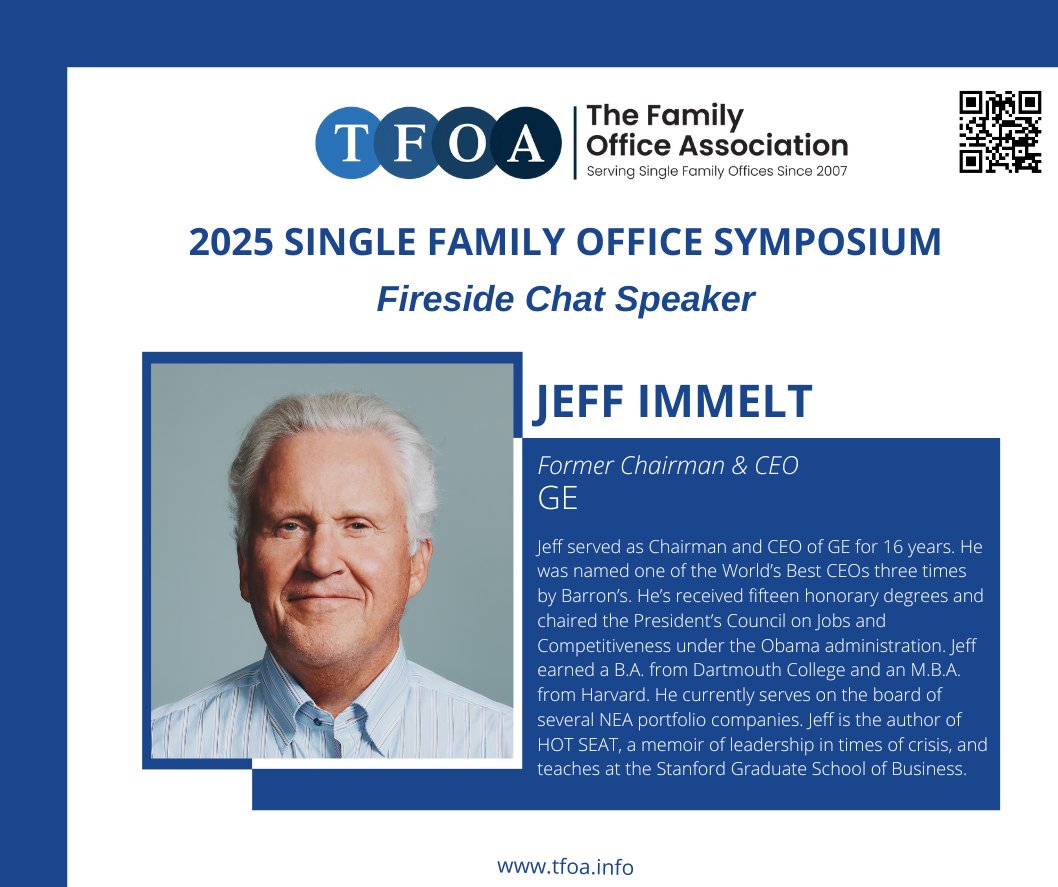 TFOA
The Family Office Association
Serving Single Family Offices Since 2007

2025 SINGLE FAMILY OFFICE SYMPOSIUM
Fireside Chat Speaker

JEFF IMMELT

Former Chairman & CEO
GE

Jeff served as Chairman and CEO of GE for 16 years. He was named one of the World's Best CEOs three times by Barron's. He's received fifteen honorary degrees and chaired the President's Council on Jobs and Competitiveness under the Obama administration. Jeff earned a B.A. from Dartmouth College and an M.B.A. from Harvard. He currently serves on the board of several NEA portfolio companies. Jeff is the author of HOT SEAT, a memoir of leadership in times of crisis, and teaches at the Stanford Graduate School of Business.

www.tfoa.info